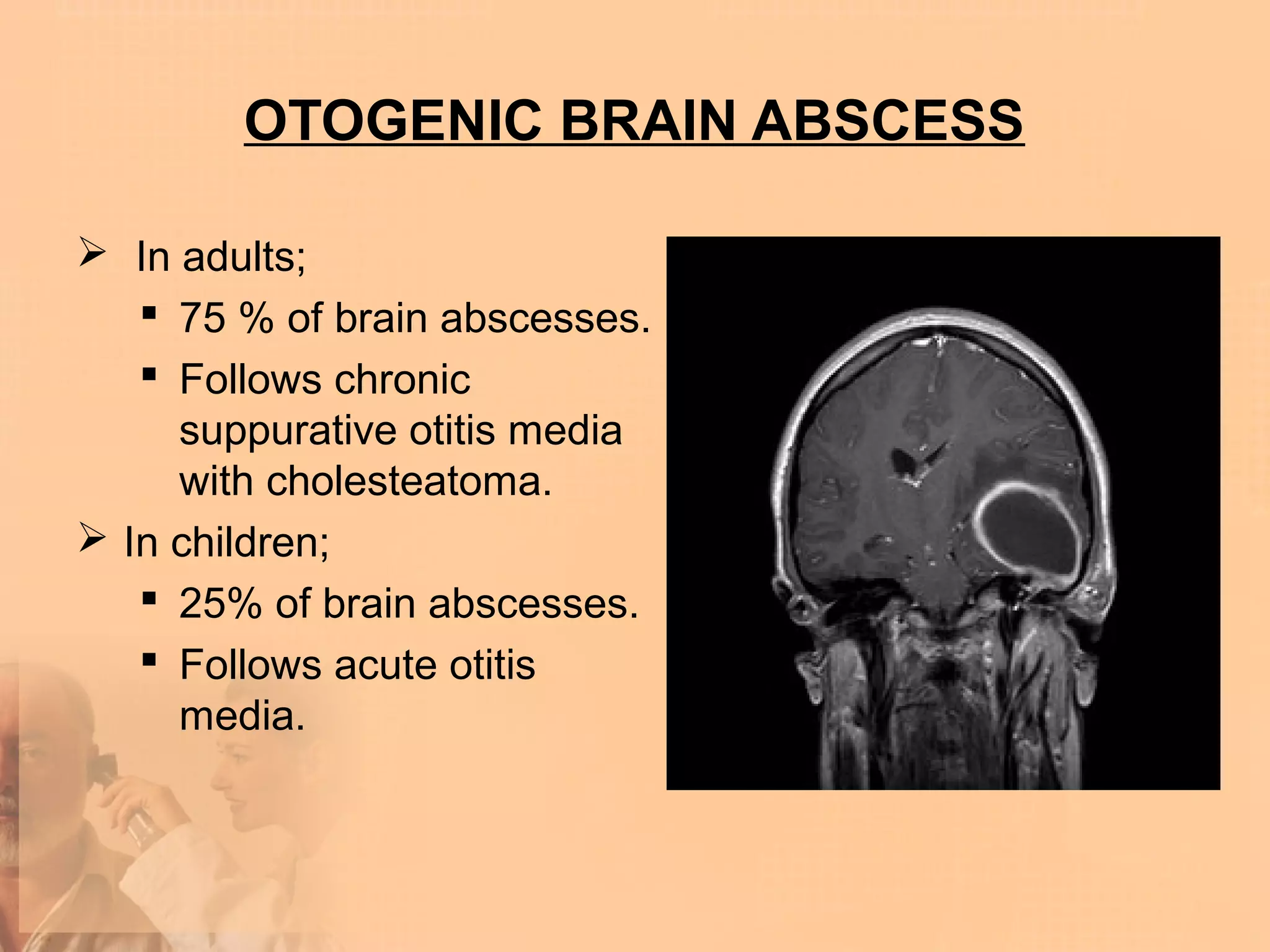 OTOGENIC BRAIN ABSCESS

➢ In adults;

▪ 75 % of brain abscesses.

▪ Follows chronic suppurative otitis media with cholesteatoma.

➢ In children;

▪ 25% of brain abscesses.

▪ Follows acute otitis media.